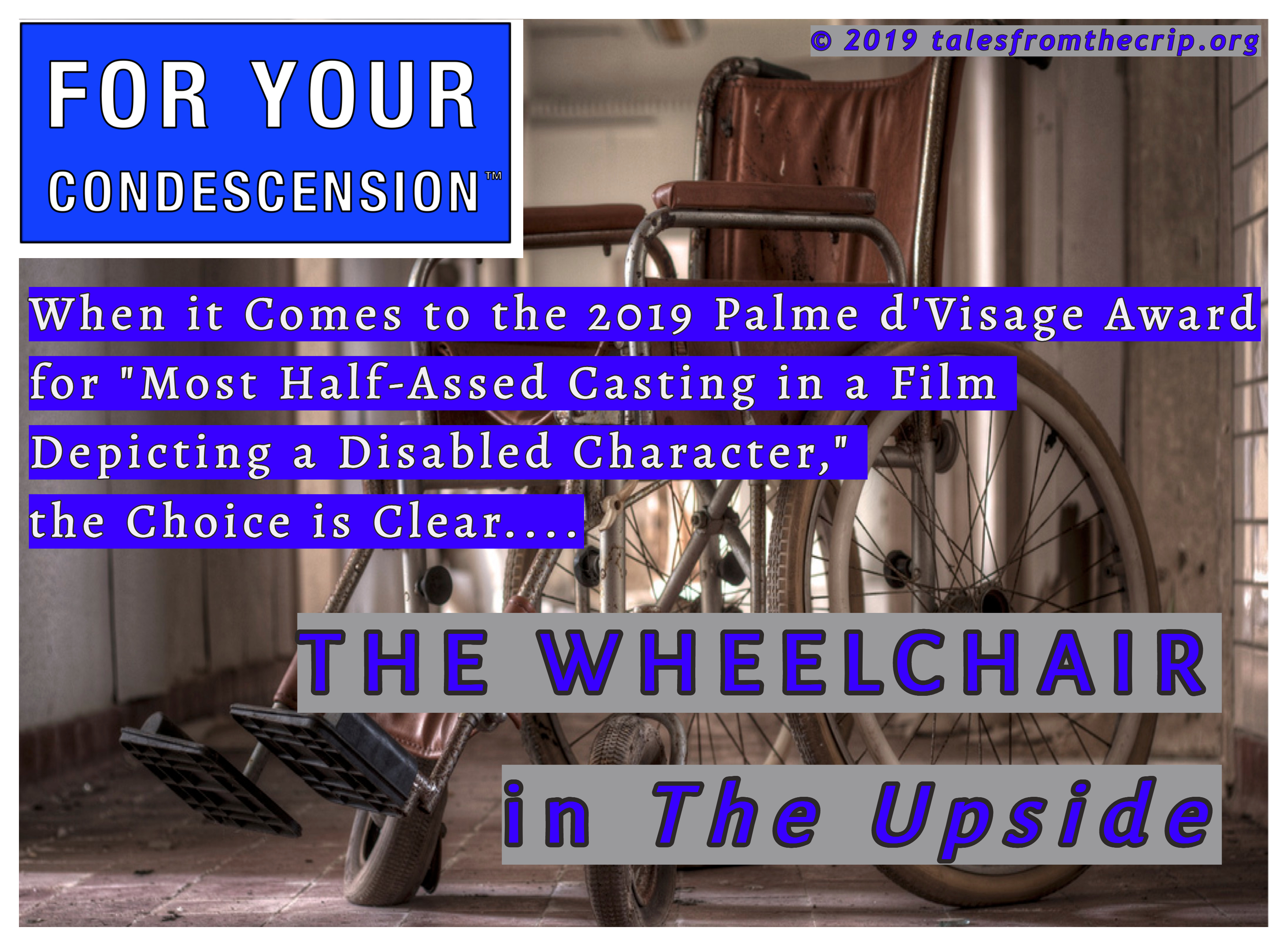 FOR YOUR CONDESCENSION™

© 2019 talesfromthecrip.org

When it Comes to the 2019 Palme d'Visage Award for "Most Half-Assed Casting in a Film Depicting a Disabled Character," the Choice is Clear....

THE WHEELCHAIR

in The Upside